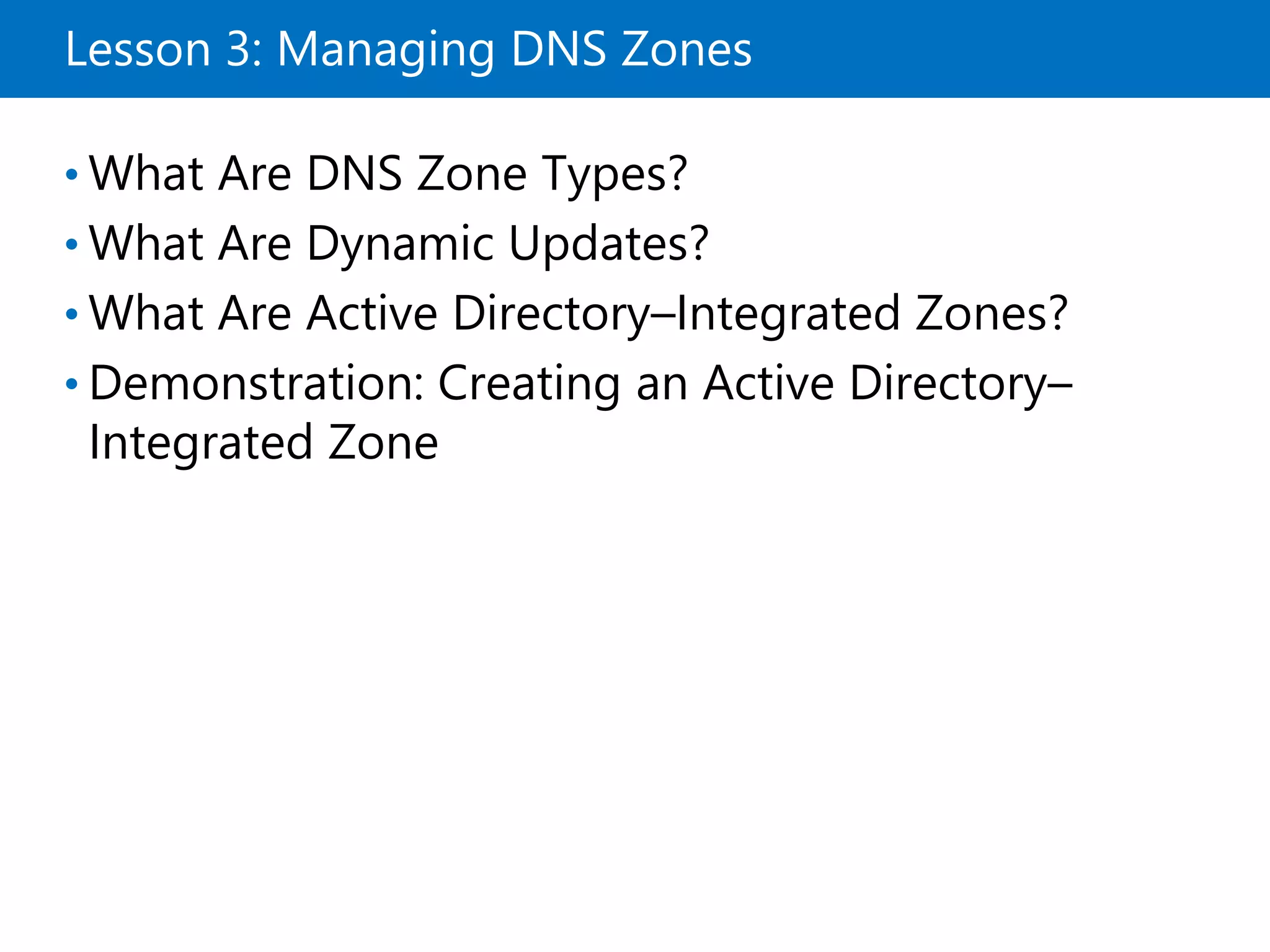 Lesson 3: Managing DNS Zones

• What Are DNS Zone Types?
• What Are Dynamic Updates?
• What Are Active Directory–Integrated Zones?
• Demonstration: Creating an Active Directory–Integrated Zone